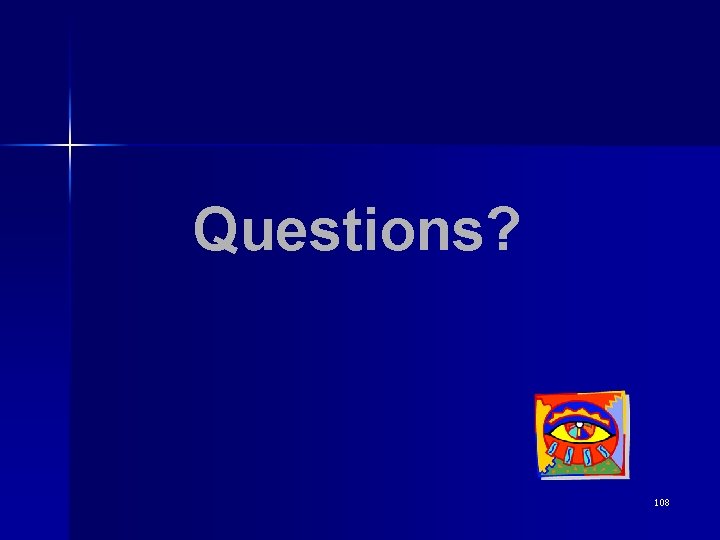 Questions?

108